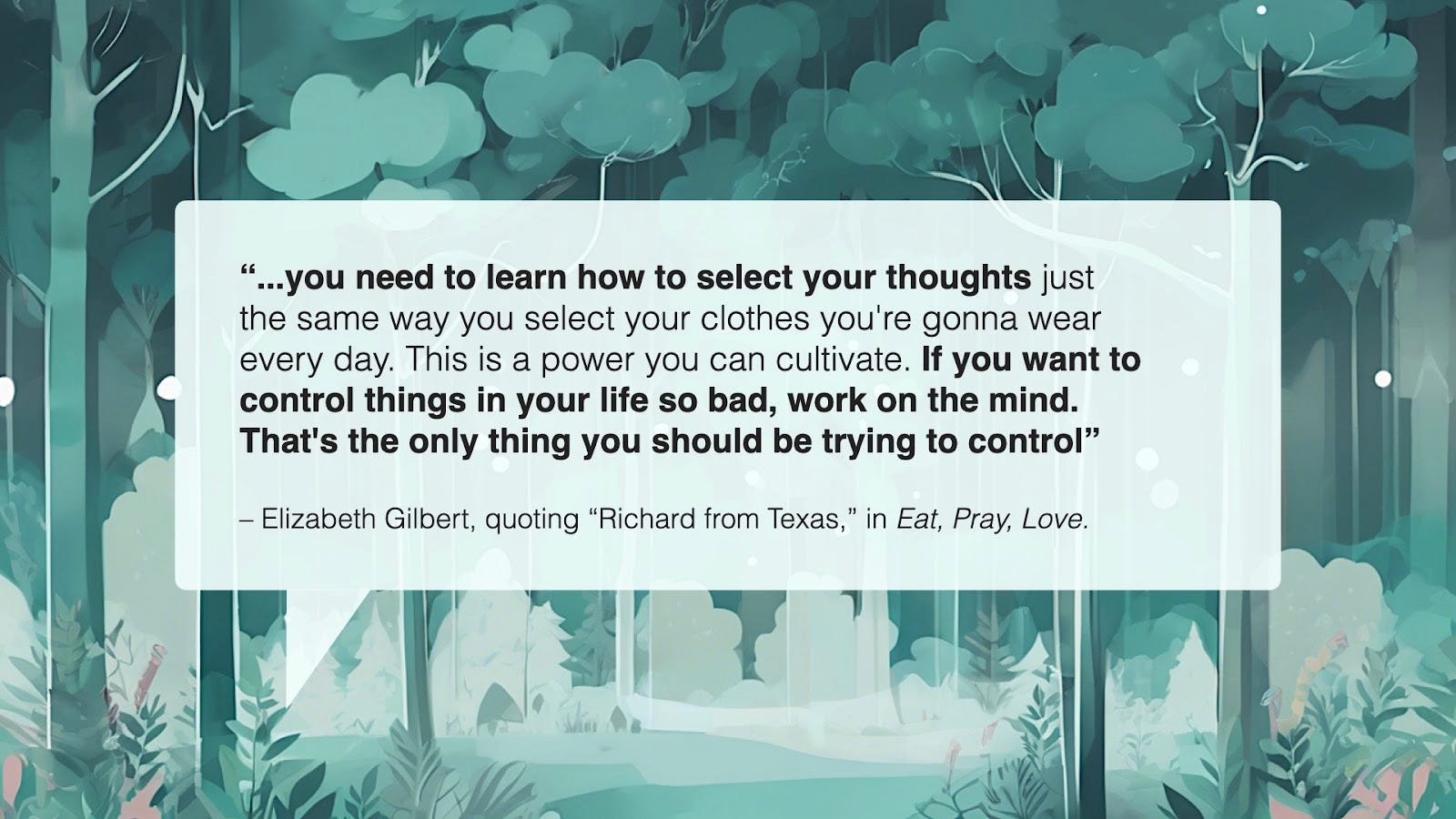 “...you need to learn how to select your thoughts just the same way you select your clothes you're gonna wear every day. This is a power you can cultivate. If you want to control things in your life so bad, work on the mind. That's the only thing you should be trying to control”

– Elizabeth Gilbert, quoting “Richard from Texas,” in Eat, Pray, Love.